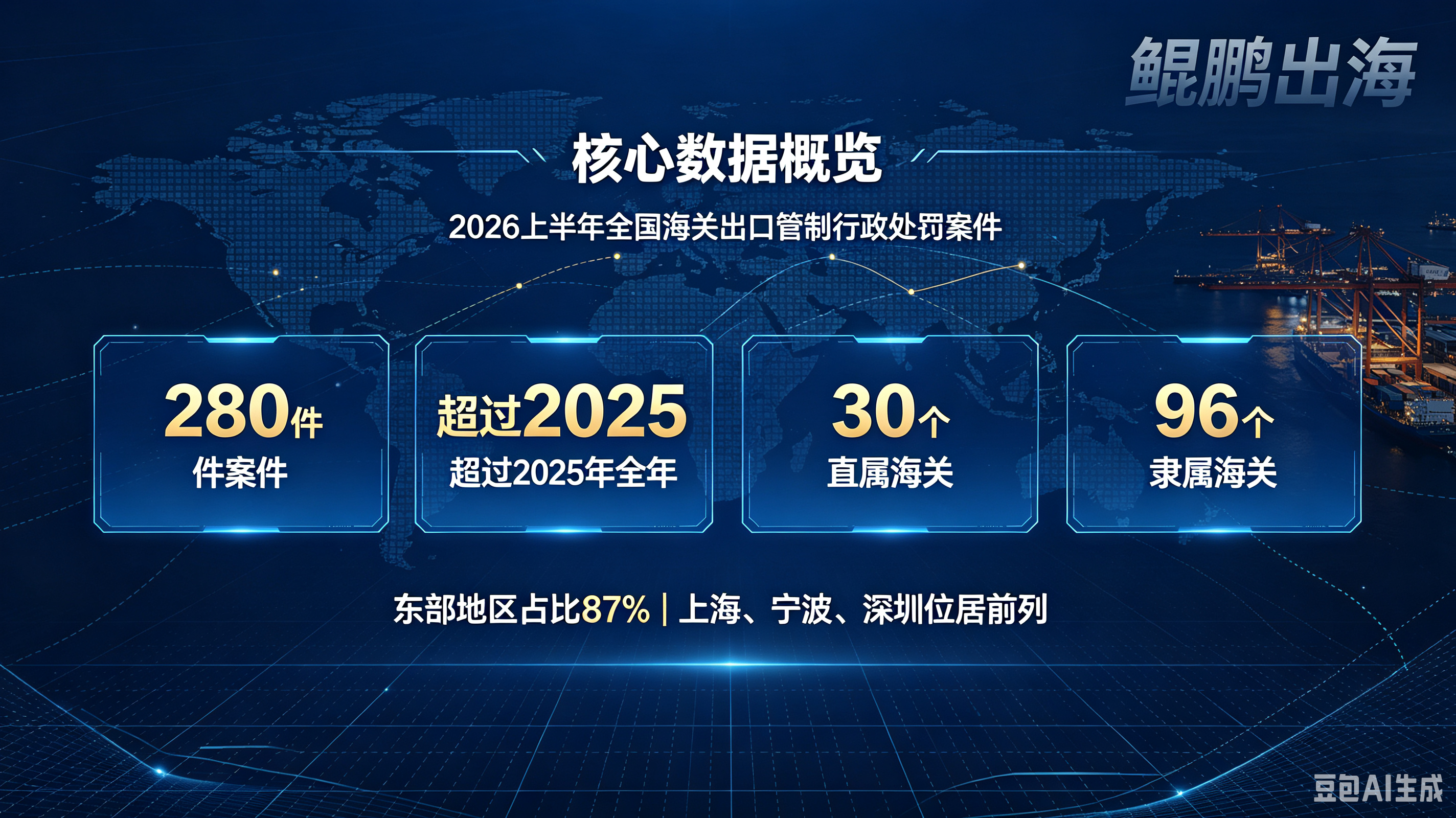 鲲鹏出海

核心数据概览

2026上半年全国海关出口管制行政处罚案件

280件
件案件

超过2025
超过2025年全年

30个
直属海关

96个
隶属海关

东部地区占比87% | 上海、宁波、深圳位居前列

豆包AI生成